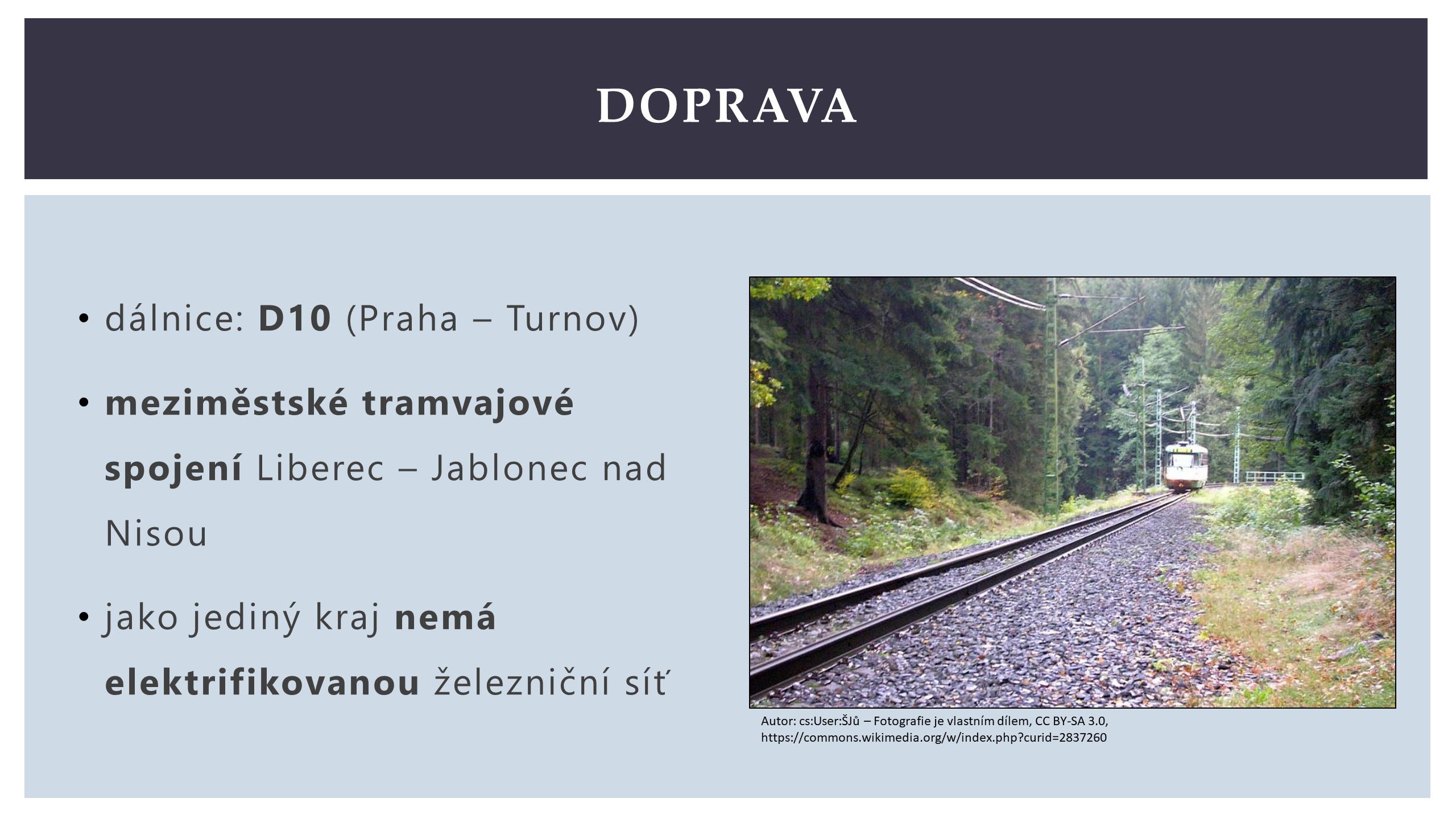 DOPRAVA

• dálnice: D10 (Praha – Turnov)

• meziměstské tramvajové spojení Liberec – Jablonec nad Nisou

• jako jediný kraj nemá elektrifikovanou železniční síť

Autor: cs:User:ŠJů – Fotografie je vlastním dílem, CC BY-SA 3.0, https://commons.wikimedia.org/w/index.php?curid=2837260